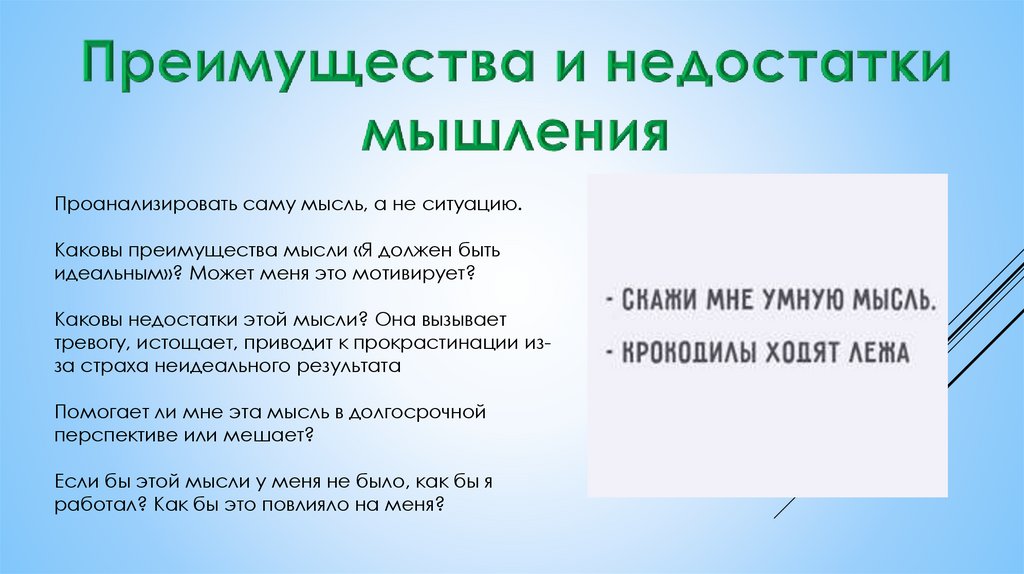 Преимущества и недостатки мышления

Проанализировать саму мысль, а не ситуацию.

Каковы преимущества мысли «Я должен быть идеальным»? Может меня это мотивирует?

Каковы недостатки этой мысли? Она вызывает тревогу, истощает, приводит к прокрастинации из-за страха неидеального результата

Помогает ли мне эта мысль в долгосрочной перспективе или мешает?

Если бы этой мысли у меня не было, как бы я работал? Как бы это повлияло на меня?

- СКАЖИ МНЕ УМНУЮ МЫСЛЬ.
- КРОКОДИЛЫ ХОДЯТ ЛЕЖА